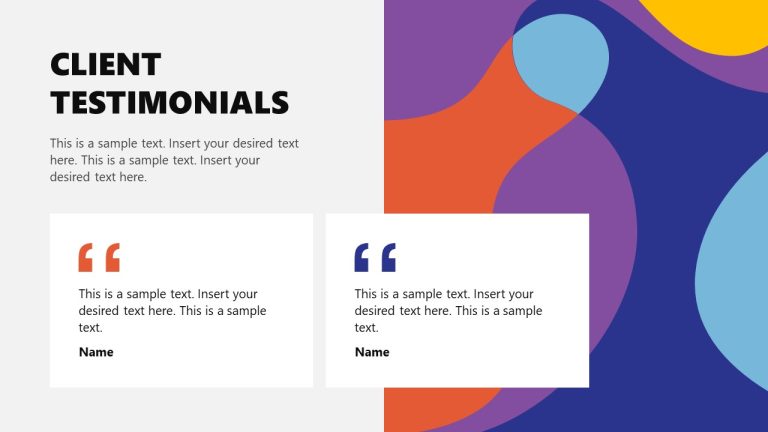 CLIENT TESTIMONIALS

This is a sample text. Insert your desired text here. This is a sample text. Insert your desired text here.

“

This is a sample text. Insert your desired text here. This is a sample text.

Name

“

This is a sample text. Insert your desired text here. This is a sample text.

Name